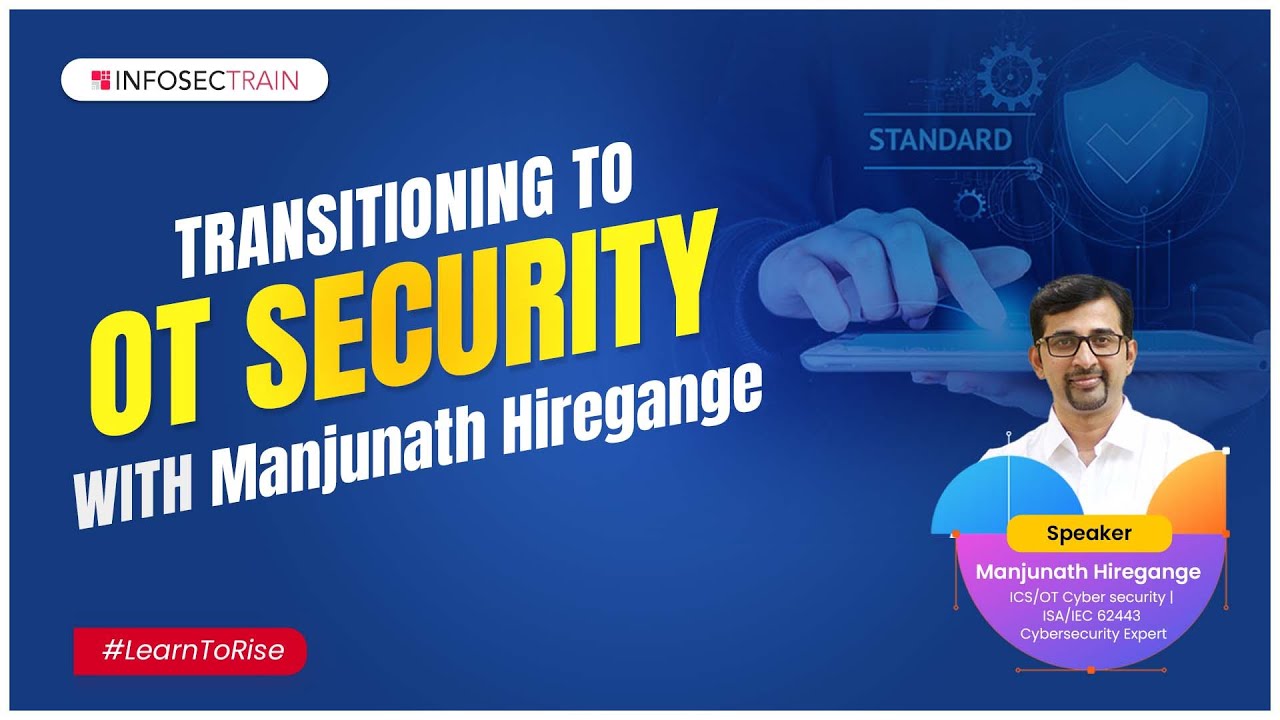 INFOSECTRAIN

STANDARD

TRANSITIONING TO
OT SECURITY
WITH Manjunath Hiregange

Speaker
Manjunath Hiregange
ICS/OT Cyber security |
ISA/IEC 62443
Cybersecurity Expert

#LearnToRise